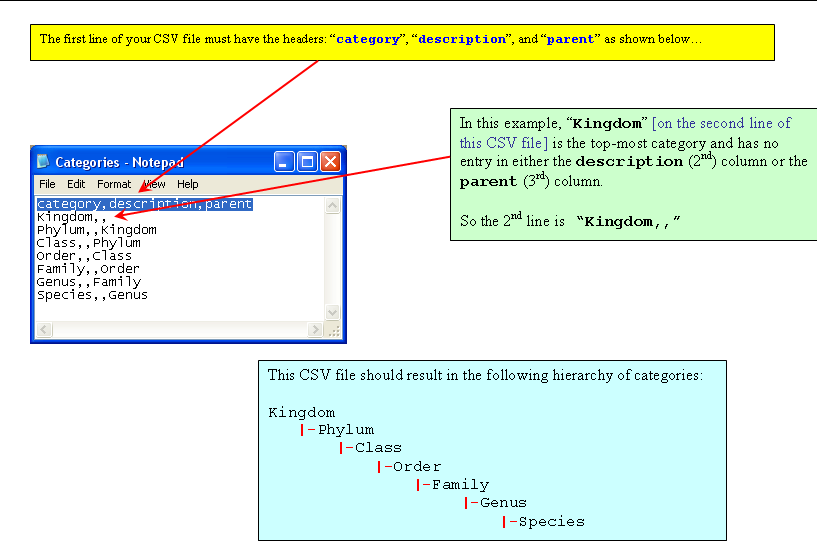 The first line of your CSV file must have the headers: “category”, “description”, and “parent” as shown below…

Categories - Notepad

File Edit Format View Help

category,description,parent
Kingdom,,
Phylum,,Kingdom
Class,,Phylum
Order,,Class
Family,,Order
Genus,,Family
Species,,Genus

In this example, “Kingdom” [on the second line of this CSV file] is the top-most category and has no entry in either the description ($2^{nd}$) column or the parent ($3^{rd}$) column.

So the $2^{nd}$ line is “Kingdom,,”

This CSV file should result in the following hierarchy of categories:

Kingdom
|-Phylum
|-Class
|-Order
|-Family
|-Genus
|-Species